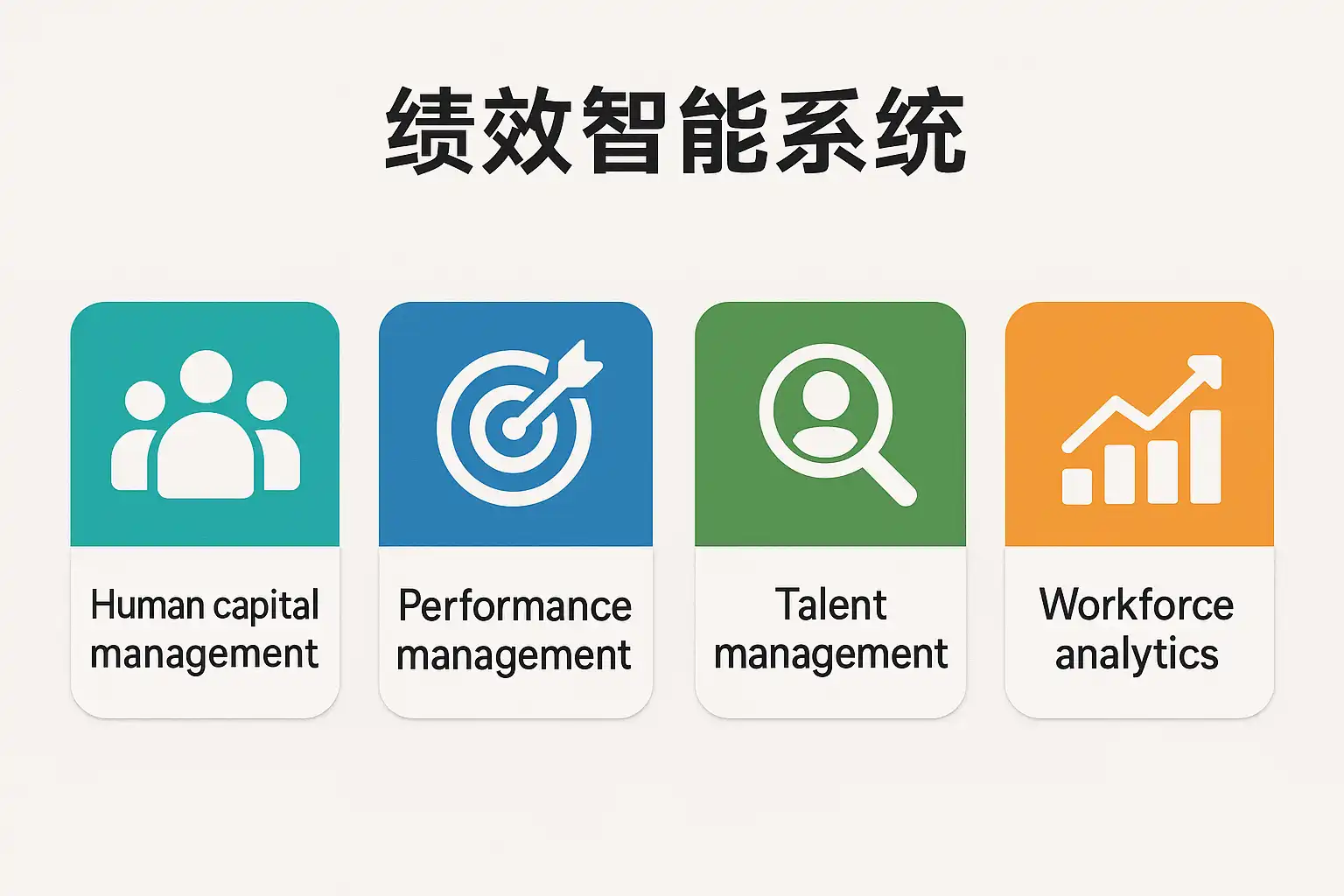 绩效智能系统

Human capital management

Performance management

Talent management

Workforce analytics